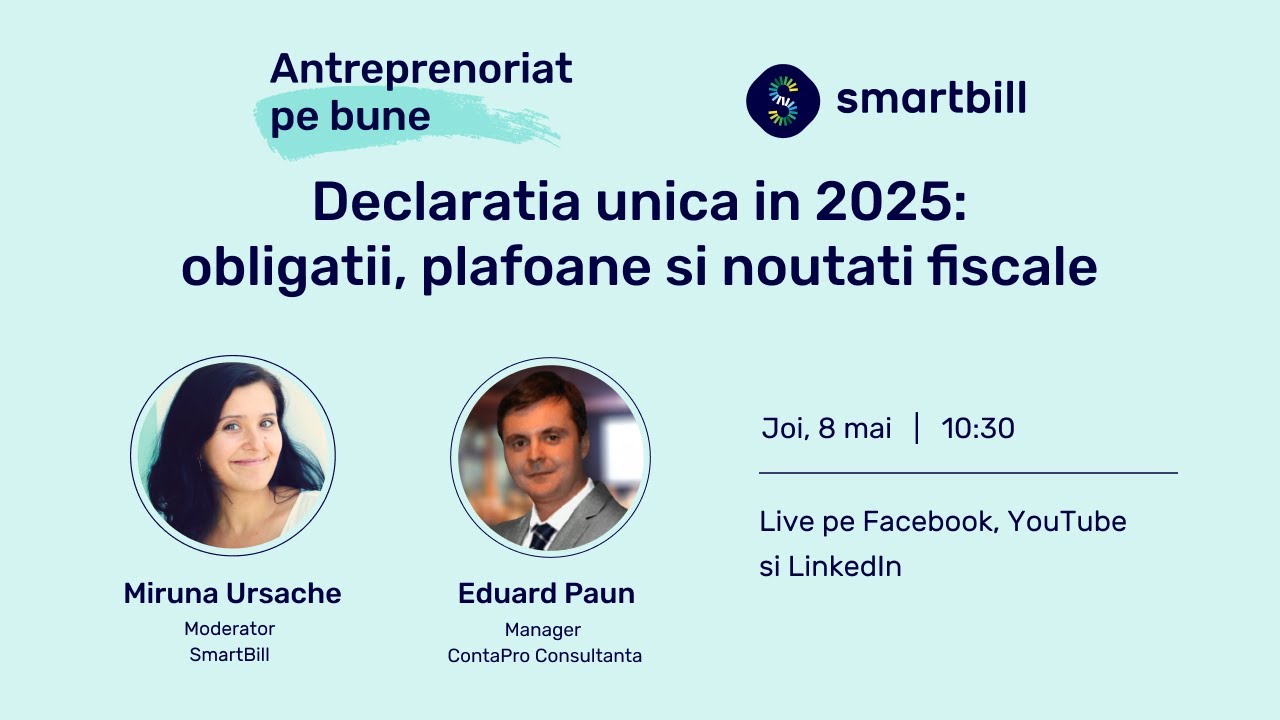 Antreprenoriat pe bune

smartbill

Declaratia unica in 2025: obligatii, plafoane si noutati fiscale

Miruna Ursache
Moderator
SmartBill

Eduard Paun
Manager
ContaPro Consultanta

Joi, 8 mai | 10:30

Live pe Facebook, YouTube si LinkedIn